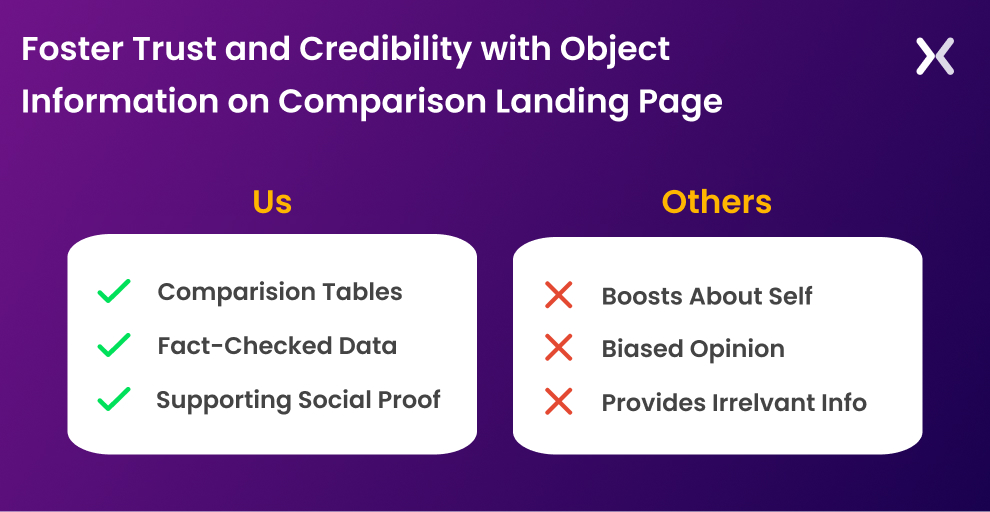 Foster Trust and Credibility with Object Information on Comparison Landing Page

Us

Comparision Tables

Fact-Checked Data

Supporting Social Proof

Others

Boosts About Self

Biased Opinion

Provides Irrelvant Info